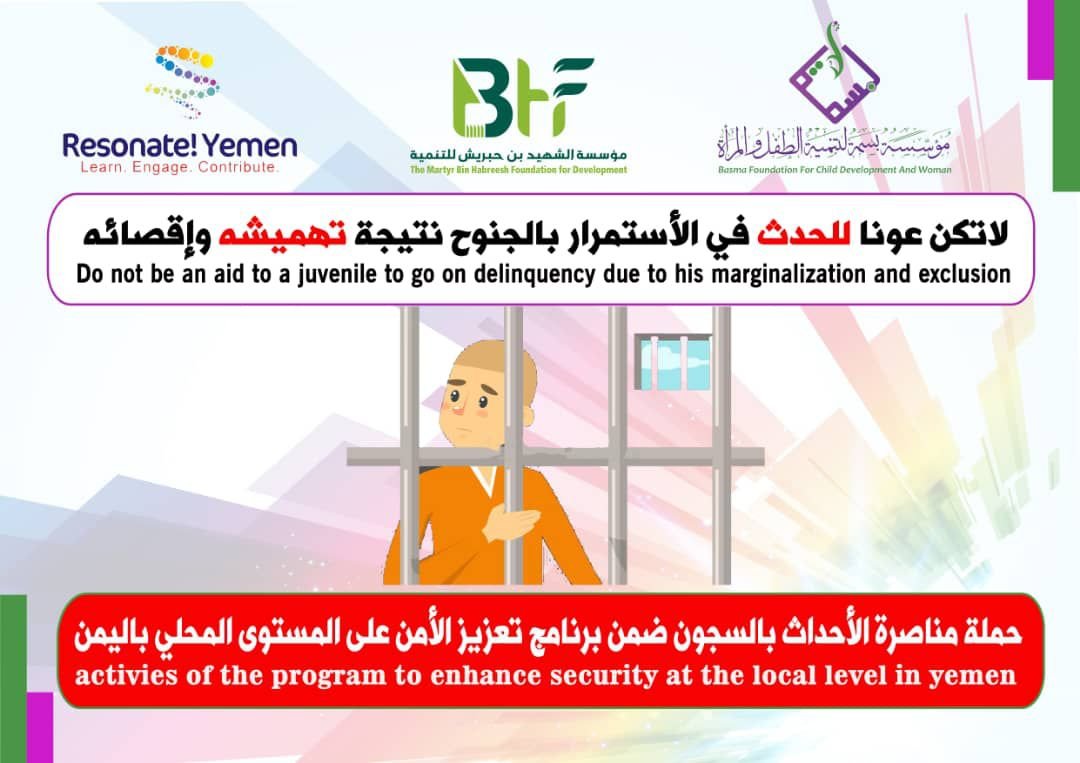 Resonate! Yemen
Learn. Engage. Contribute.

BHF
مؤسسة الشهيد بن حبريش للتنمية
The Martyr Bin Habreesh Foundation for Development

بسمة
مؤسسة بسمة لتنمية الطفل والمرأة
Basma Foundation For Child Development And Woman

لاتكن عونا للحدث في الأستمرار بالجنوح نتيجة تهميشه وإقصائه
Do not be an aid to a juvenile to go on delinquency due to his marginalization and exclusion

حملة مناصرة الأحداث بالسجون ضمن برنامج تعزيز الأمن على المستوى المحلي باليمن
activies of the program to enhance security at the local level in yemen